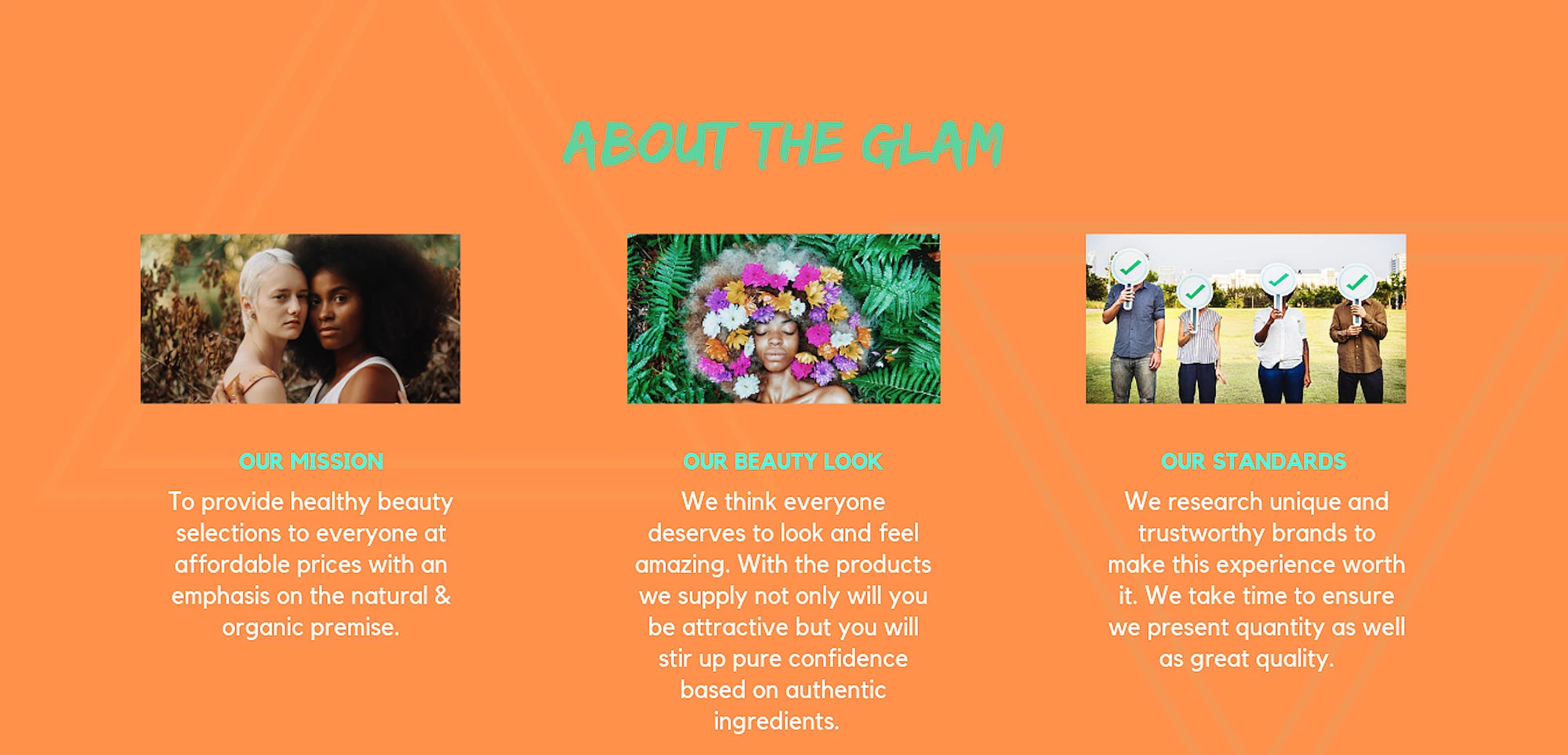 ABOUT THE GLAM

OUR MISSION

To provide healthy beauty selections to everyone at affordable prices with an emphasis on the natural & organic premise.

OUR BEAUTY LOOK

We think everyone deserves to look and feel amazing. With the products we supply not only will you be attractive but you will stir up pure confidence based on authentic ingredients.

OUR STANDARDS

We research unique and trustworthy brands to make this experience worth it. We take time to ensure we present quantity as well as great quality.